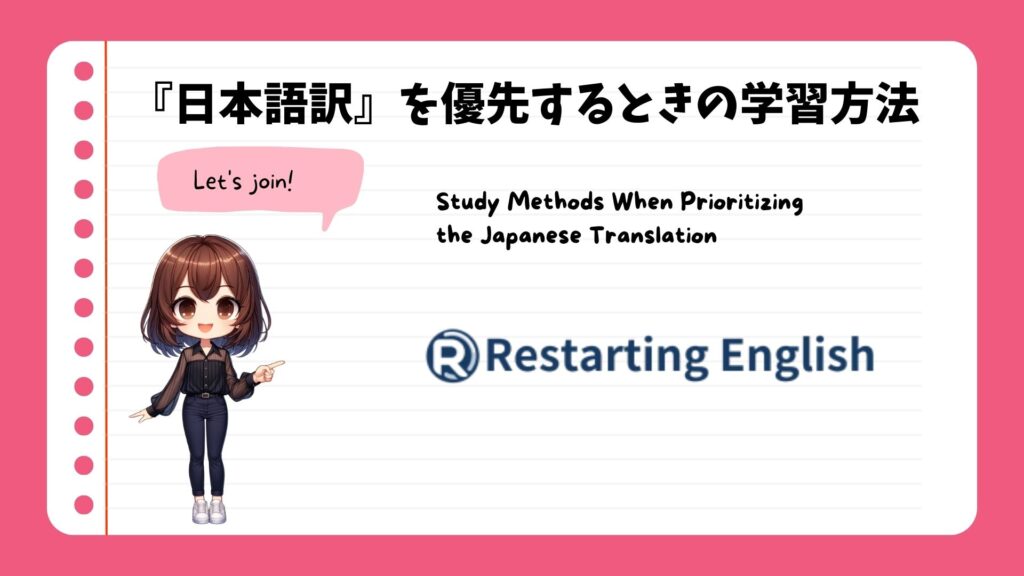 『日本語訳』を優先するときの学習方法

Let's join!

Study Methods When Prioritizing the Japanese Translation

Restarting English